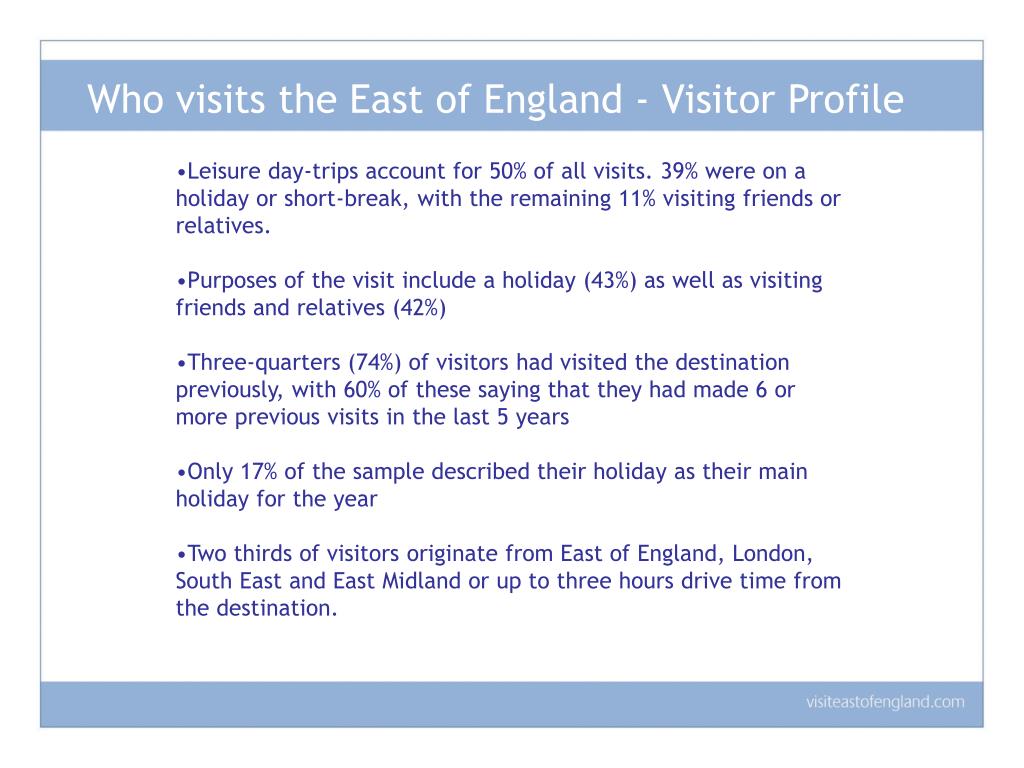 Who visits the East of England - Visitor Profile

•Leisure day-trips account for 50% of all visits. 39% were on a holiday or short-break, with the remaining 11% visiting friends or relatives.

•Purposes of the visit include a holiday (43%) as well as visiting friends and relatives (42%)

•Three-quarters (74%) of visitors had visited the destination previously, with 60% of these saying that they had made 6 or more previous visits in the last 5 years

•Only 17% of the sample described their holiday as their main holiday for the year

•Two thirds of visitors originate from East of England, London, South East and East Midland or up to three hours drive time from the destination.

visiteastofengland.com